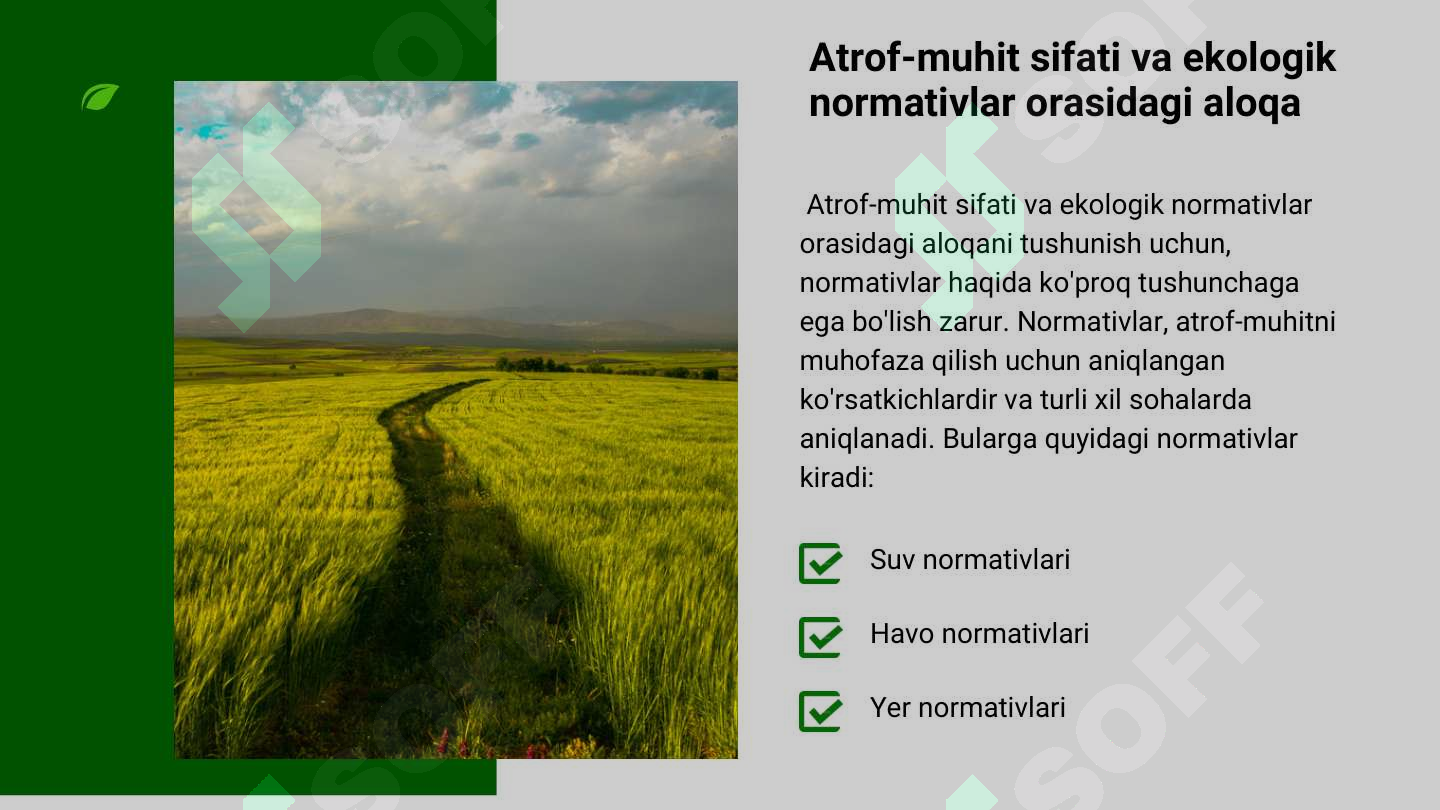 Atrof-muhit sifati va ekologik normativlar orasidagi aloqa

Atrof-muhit sifati va ekologik normativlar orasidagi aloqani tushunish uchun, normativlar haqida ko'proq tushunchaga ega bo'lish zarur. Normativlar, atrof-muhitni muhofaza qilish uchun aniqlangan ko'rsatkichlardir va turli xil sohalarda aniqlanadi. Bularga quyidagi normativlar kiradi:

Suv normativlari

Havo normativlari

Yer normativlari

SOFF